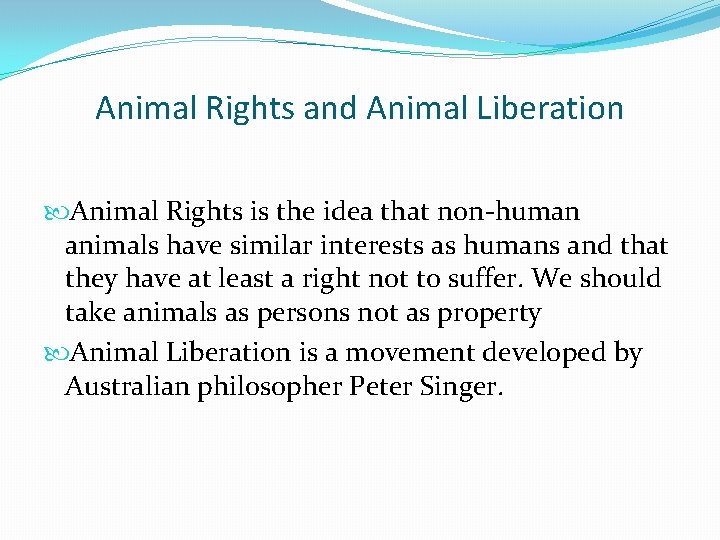 Animal Rights and Animal Liberation

Animal Rights is the idea that non-human animals have similar interests as humans and that they have at least a right not to suffer. We should take animals as persons not as property

Animal Liberation is a movement developed by Australian philosopher Peter Singer.